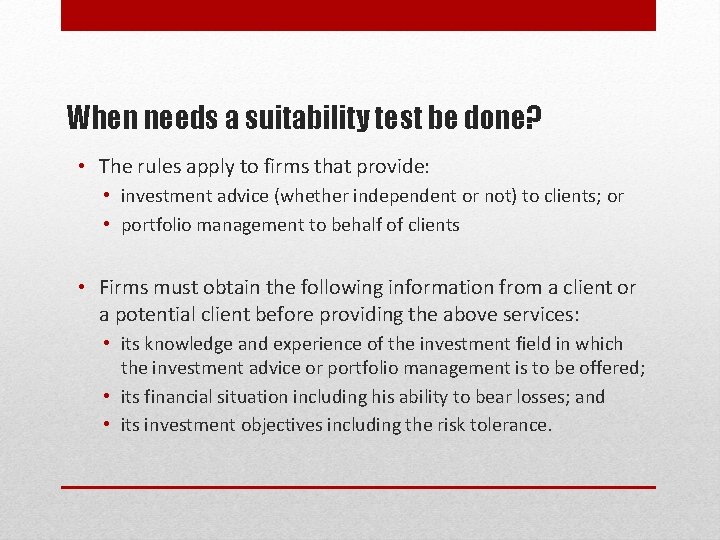 When needs a suitability test be done?

• The rules apply to firms that provide:
  • investment advice (whether independent or not) to clients; or
  • portfolio management to behalf of clients

• Firms must obtain the following information from a client or a potential client before providing the above services:
  • its knowledge and experience of the investment field in which the investment advice or portfolio management is to be offered;
  • its financial situation including his ability to bear losses; and
  • its investment objectives including the risk tolerance.